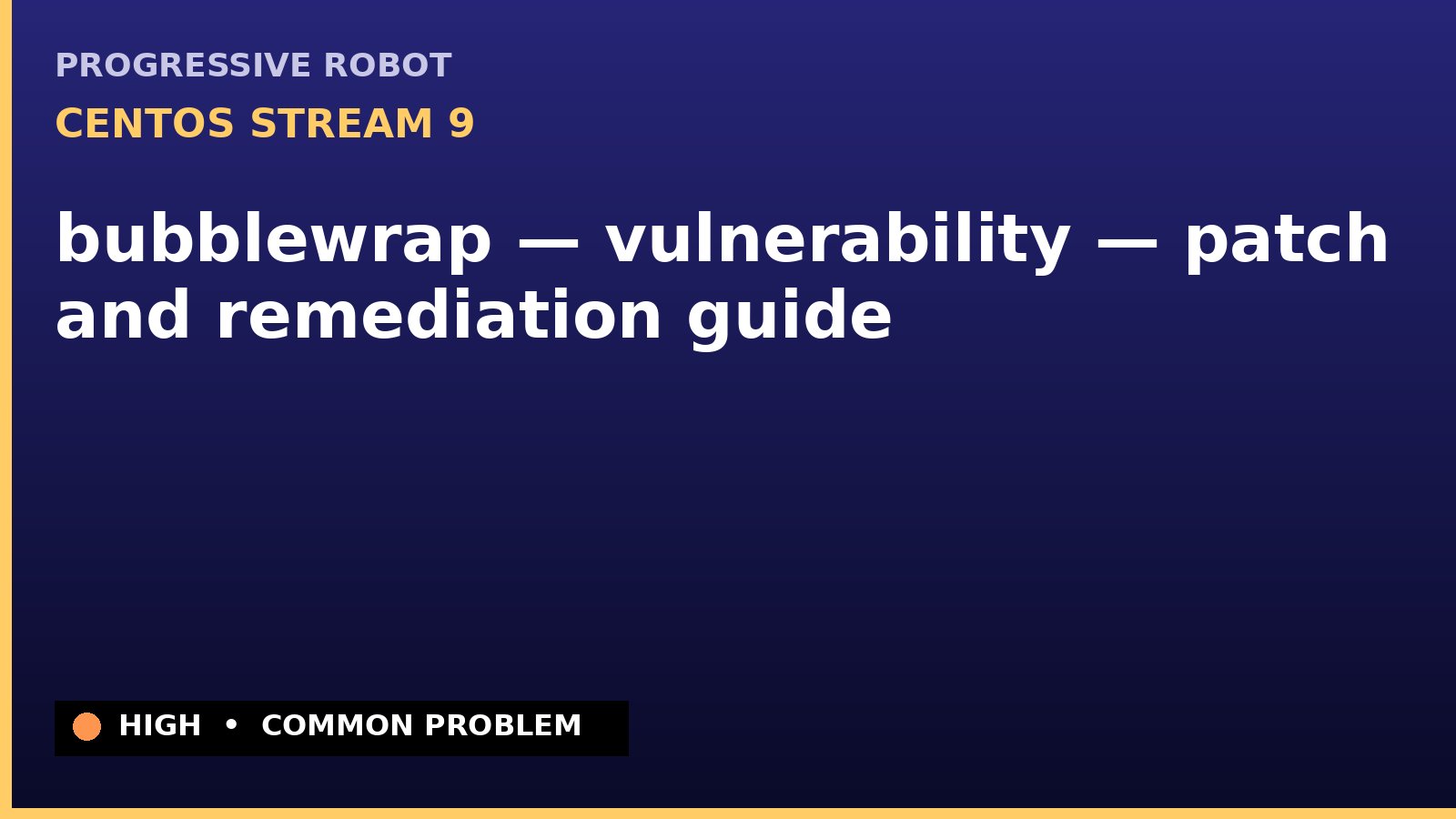 PROGRESSIVE ROBOT

CENTOS STREAM 9

bubblewrap — vulnerability — patch and remediation guide

HIGH • COMMON PROBLEM